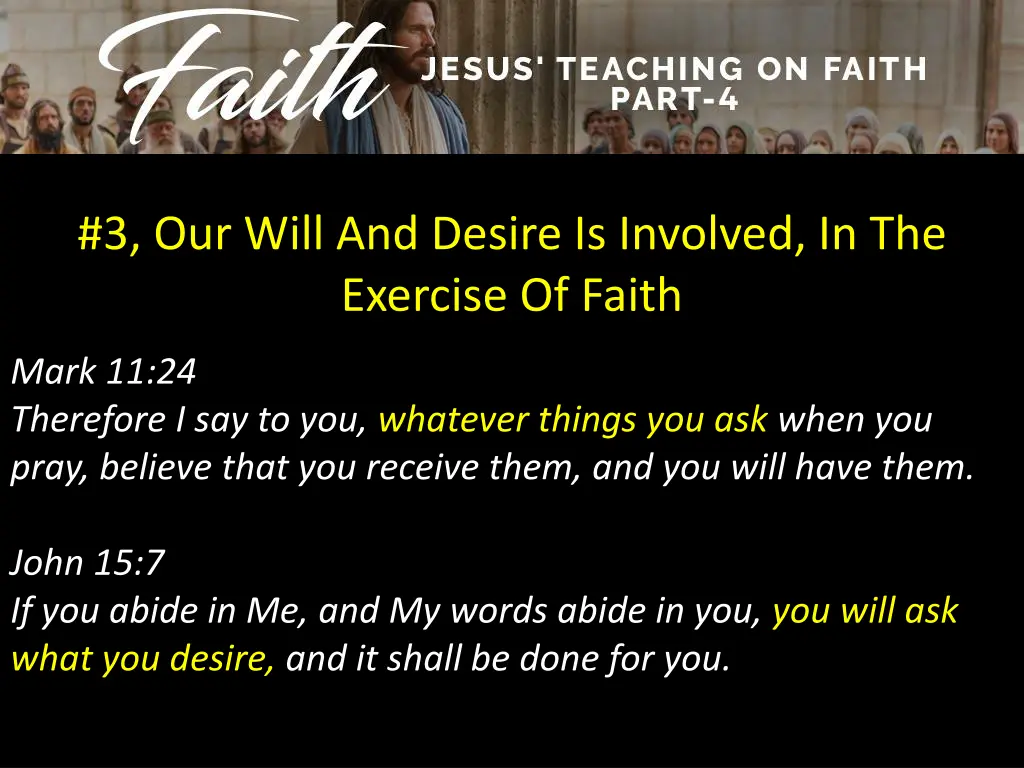 Faith
JESUS' TEACHING ON FAITH
PART-4

#3, Our Will And Desire Is Involved, In The Exercise Of Faith

Mark 11:24
Therefore I say to you, whatever things you ask when you pray, believe that you receive them, and you will have them.

John 15:7
If you abide in Me, and My words abide in you, you will ask what you desire, and it shall be done for you.